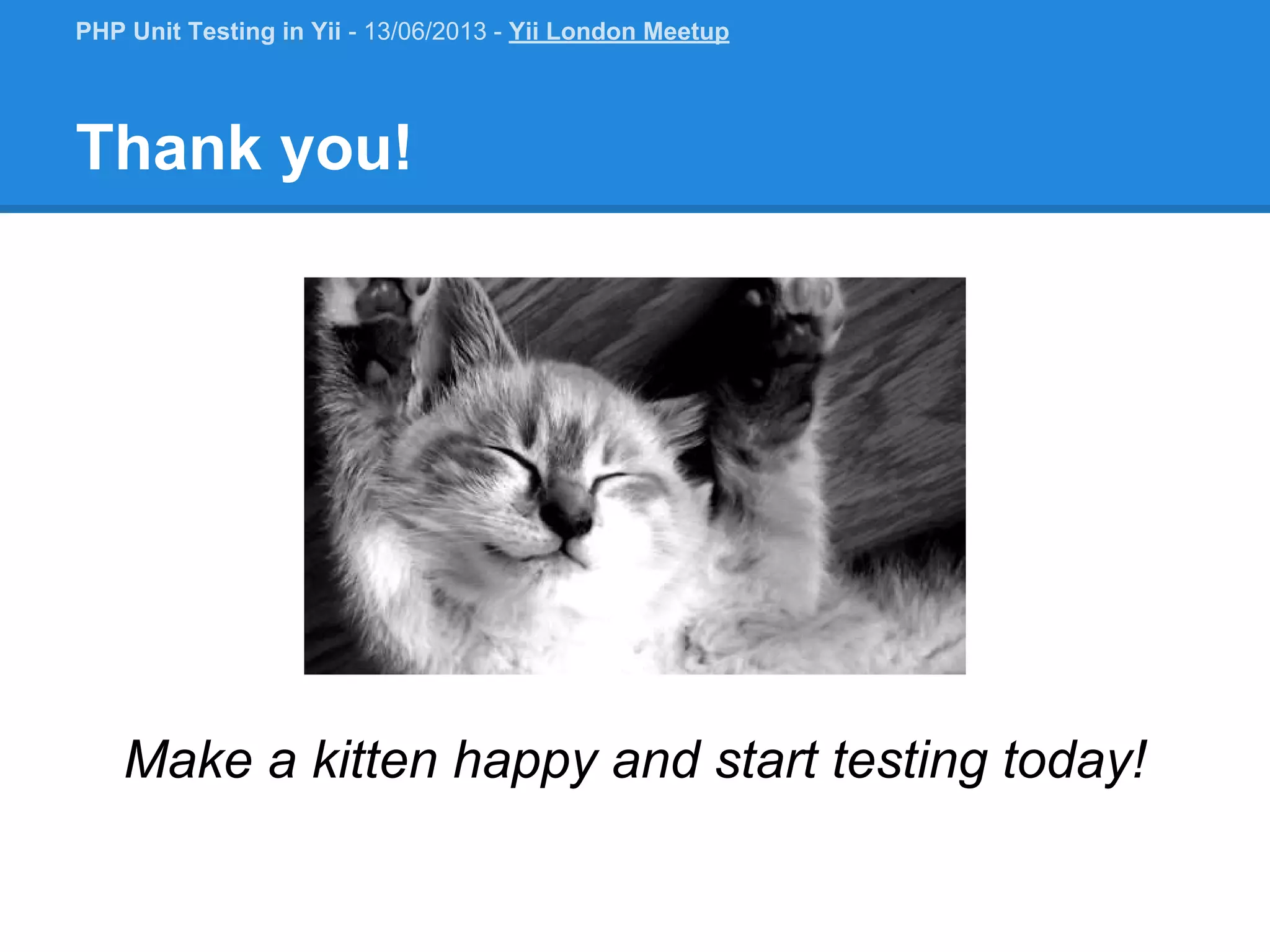 PHP Unit Testing in Yii - 13/06/2013 - Yii London Meetup

Thank you!

Make a kitten happy and start testing today!